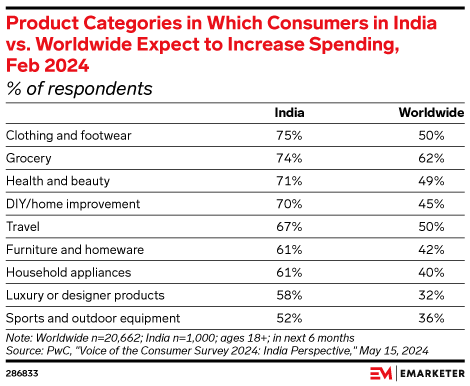 Product Categories in Which Consumers in India vs. Worldwide Expect to Increase Spending, Feb 2024
% of respondents

| | India | Worldwide |
|---|---|---|
| Clothing and footwear | 75% | 50% |
| Grocery | 74% | 62% |
| Health and beauty | 71% | 49% |
| DIY/home improvement | 70% | 45% |
| Travel | 67% | 50% |
| Furniture and homeware | 61% | 42% |
| Household appliances | 61% | 40% |
| Luxury or designer products | 58% | 32% |
| Sports and outdoor equipment | 52% | 36% |

Note: Worldwide n=20,662; India n=1,000; ages 18+; in next 6 months
Source: PwC, "Voice of the Consumer Survey 2024: India Perspective," May 15, 2024

286833

EM | EMARKETER